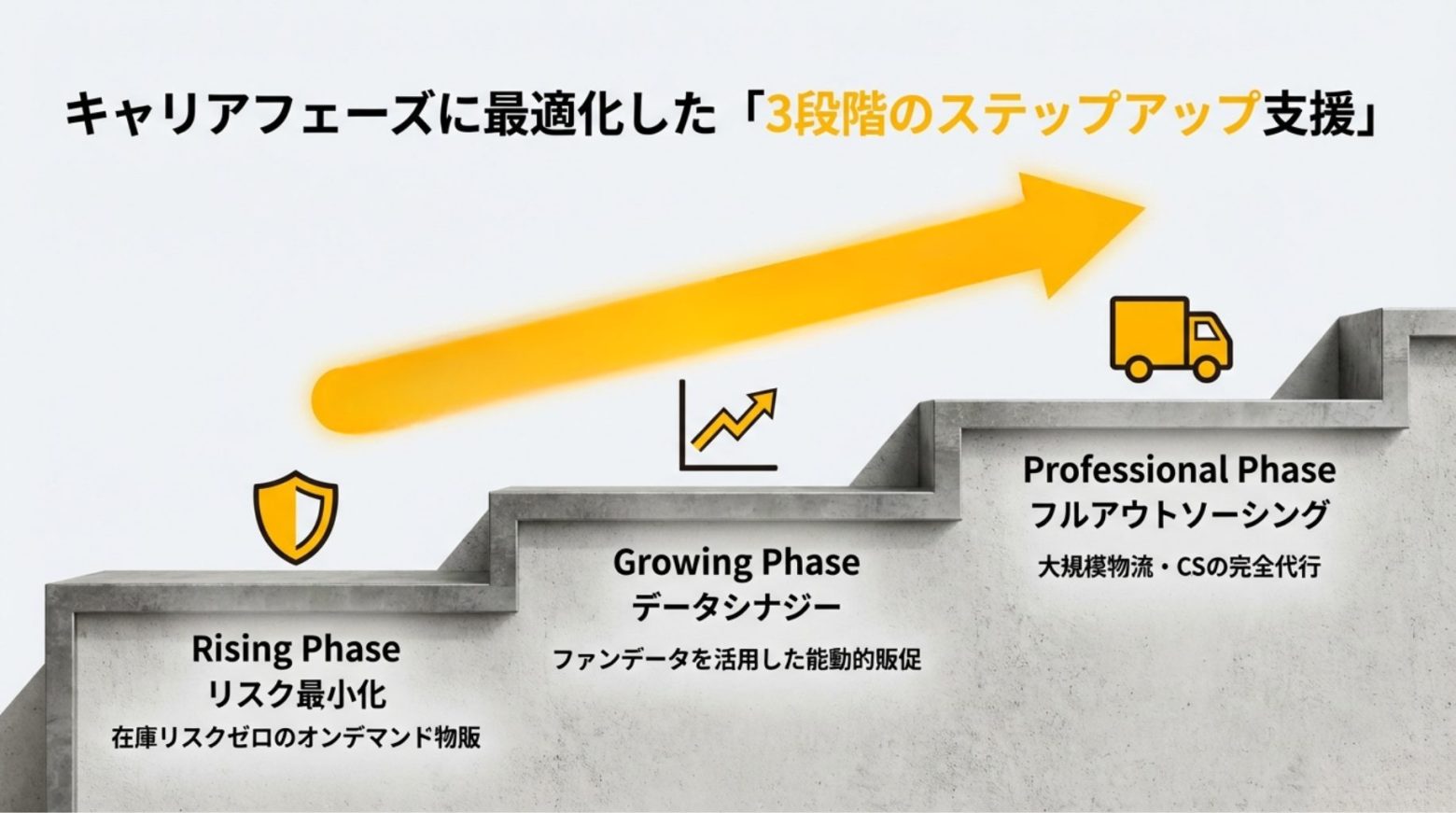 キャリアフェーズに最適化した「3段階のステップアップ支援」

Rising Phase
リスク最小化
在庫リスクゼロのオンデマンド物販

Growing Phase
データシナジー
ファンデータを活用した能動的販促

Professional Phase
フルアウトソーシング
大規模物流・CSの完全代行